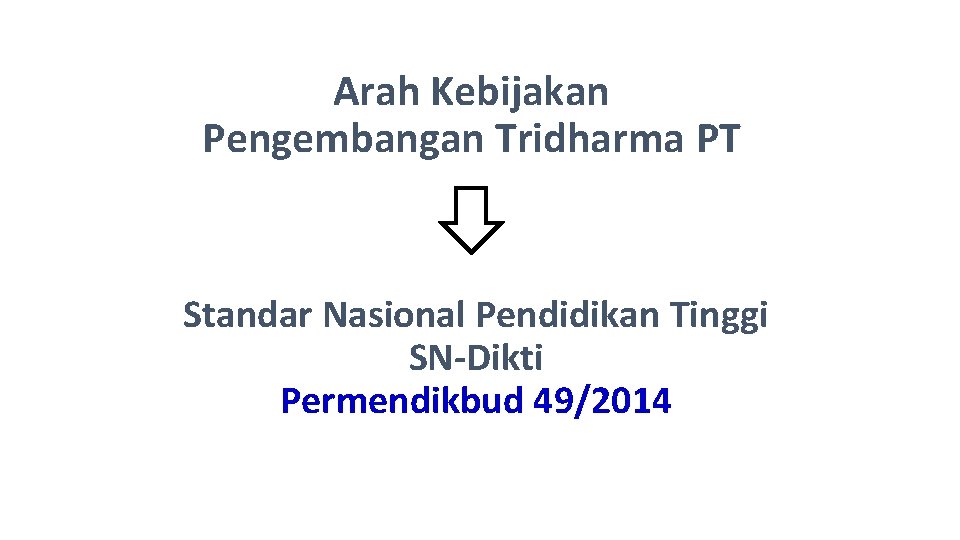 Arah Kebijakan
Pengembangan Tridharma PT

Standar Nasional Pendidikan Tinggi
SN-Dikti
Permendikbud 49/2014